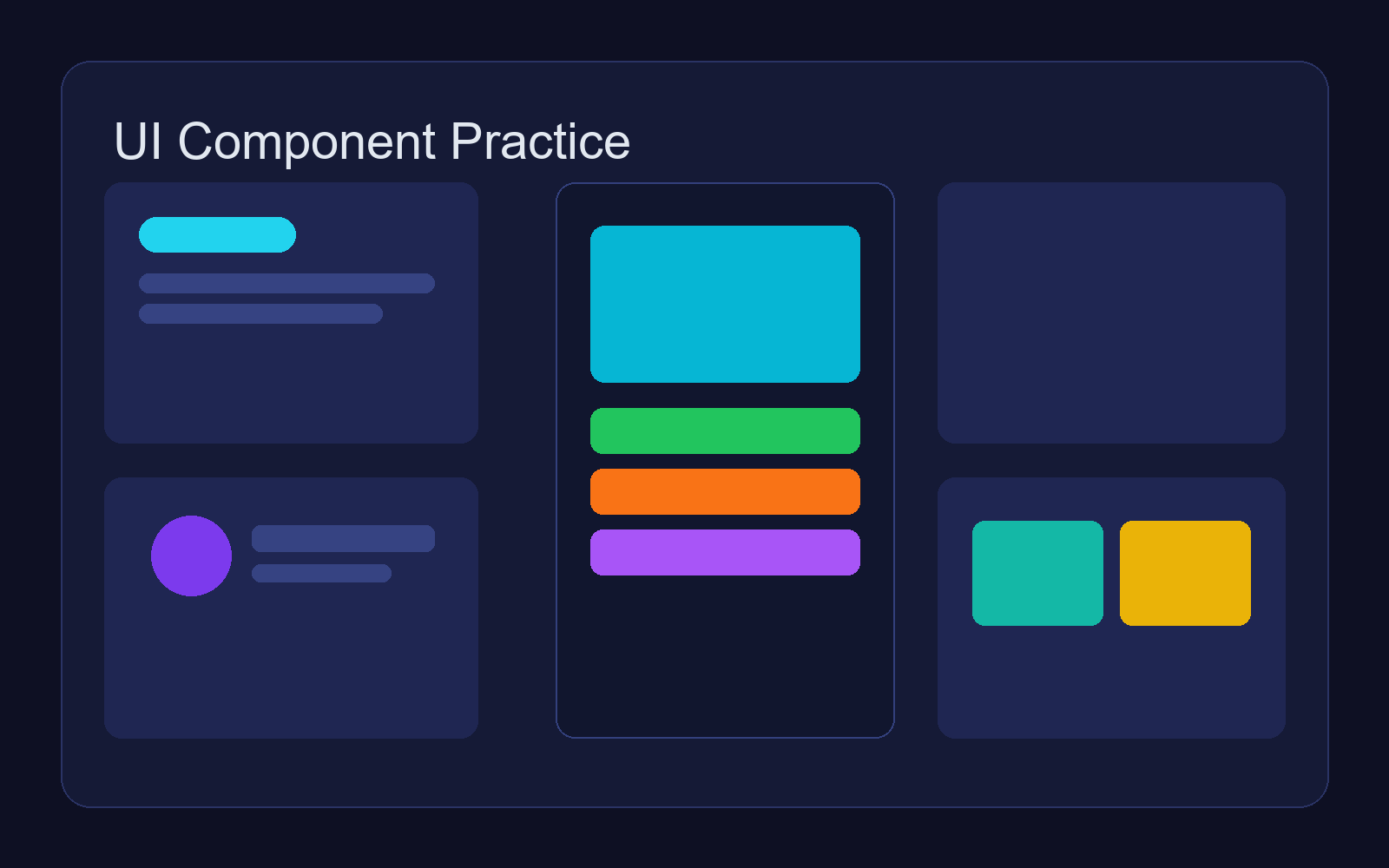 UI Component Practice